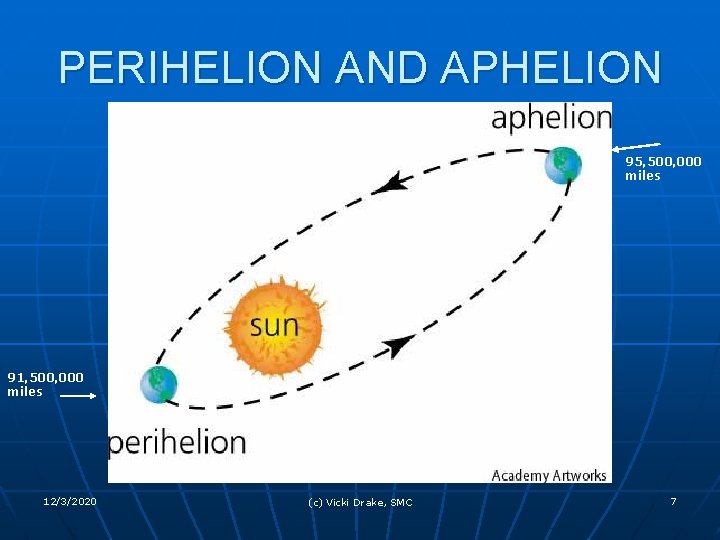 PERIHELION AND APHELION

aphelion

95,500,000 miles

sun

91,500,000 miles

perihelion

Academy Artworks

12/3/2020

(c) Vicki Drake, SMC

7